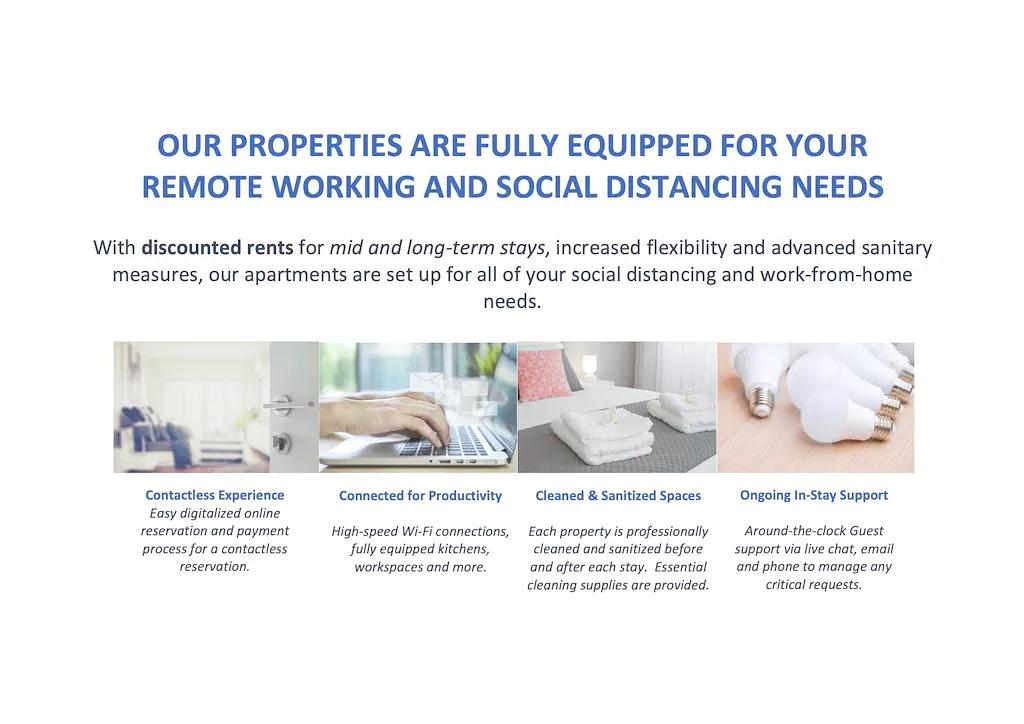 OUR PROPERTIES ARE FULLY EQUIPPED FOR YOUR REMOTE WORKING AND SOCIAL DISTANCING NEEDS

With discounted rents for mid and long-term stays, increased flexibility and advanced sanitary measures, our apartments are set up for all of your social distancing and work-from-home needs.

Contactless Experience
Easy digitalized online reservation and payment process for a contactless reservation.

Connected for Productivity
High-speed Wi-Fi connections, fully equipped kitchens, workspaces and more.

Cleaned & Sanitized Spaces
Each property is professionally cleaned and sanitized before and after each stay. Essential cleaning supplies are provided.

Ongoing In-Stay Support
Around-the-clock Guest support via live chat, email and phone to manage any critical requests.